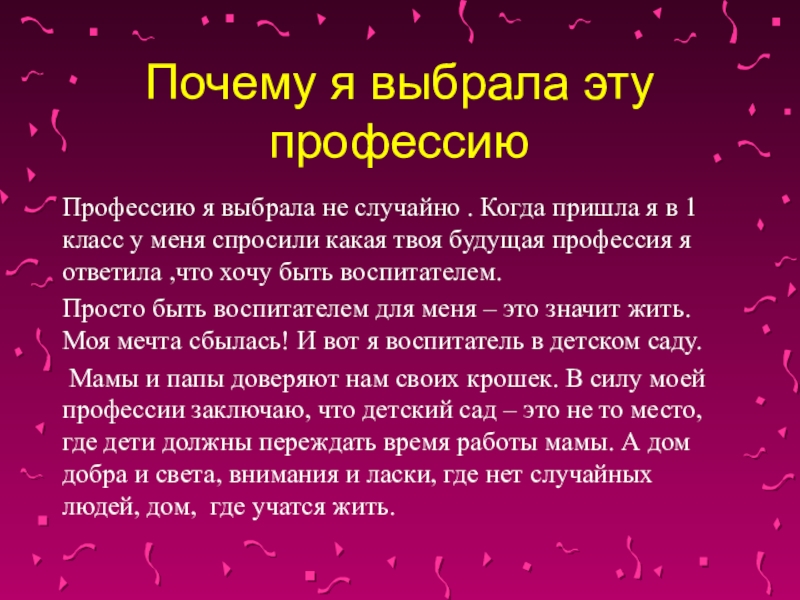 Почему я выбрала эту профессию

Профессию я выбрала не случайно . Когда пришла я в 1 класс у меня спросили какая твоя будущая профессия я ответила ,что хочу быть воспитателем.

Просто быть воспитателем для меня – это значит жить. Моя мечта сбылась! И вот я воспитатель в детском саду.

Мамы и папы доверяют нам своих крошек. В силу моей профессии заключаю, что детский сад – это не то место, где дети должны переждать время работы мамы. А дом добра и света, внимания и ласки, где нет случайных людей, дом, где учатся жить.